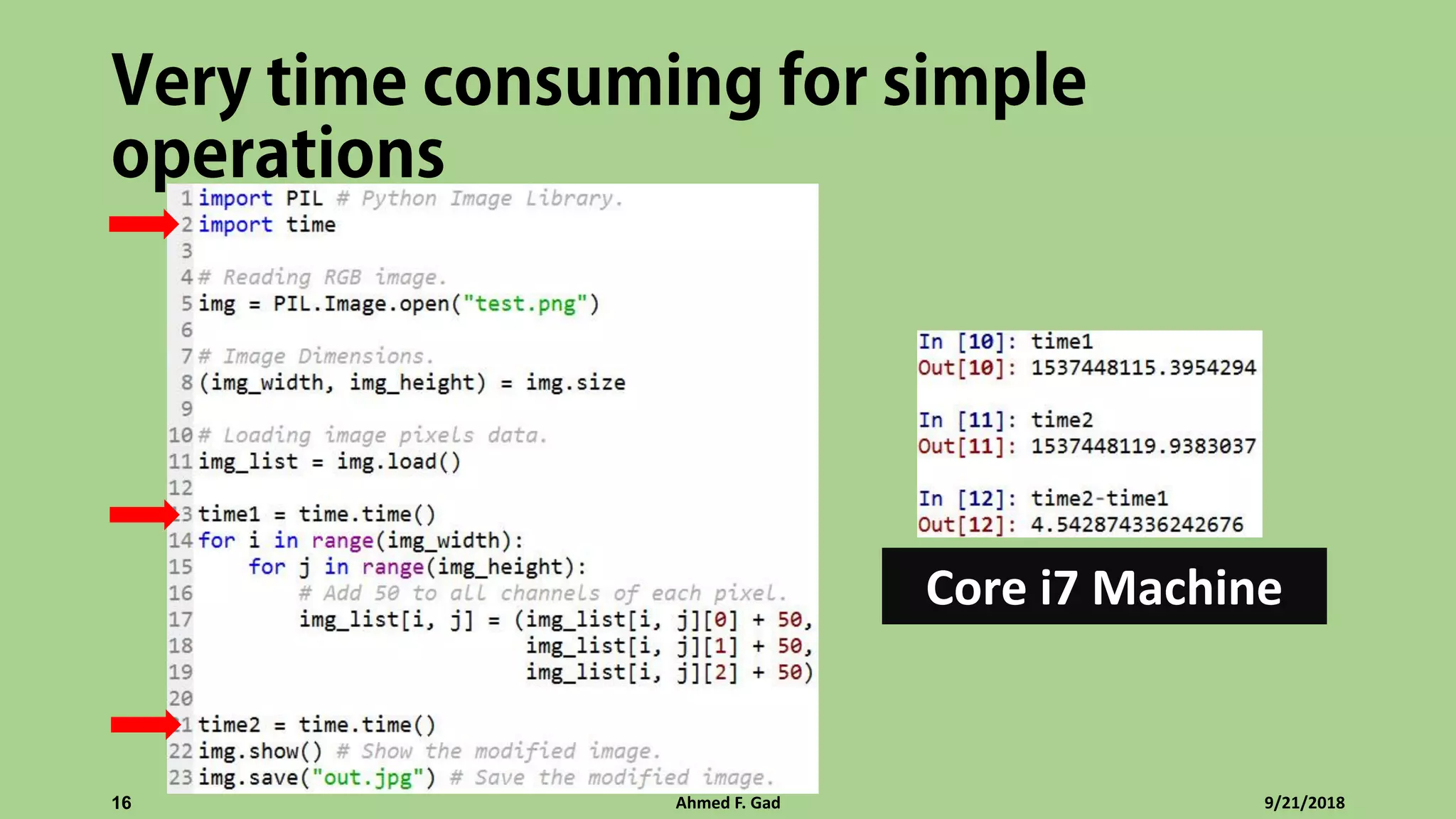 Very time consuming for simple operations

1 import PIL # Python Image Library.
2 import time
3
4 # Reading RGB image.
5 img = PIL.Image.open("test.png")
6
7 # Image Dimensions.
8 (img_width, img_height) = img.size
9
10 # Loading image pixels data.
11 img_list = img.load()
12
13 time1 = time.time()
14 for i in range(img_width):
15     for j in range(img_height):
16         # Add 50 to all channels of each pixel.
17         img_list[i, j] = (img_list[i, j][0] + 50,
18                           img_list[i, j][1] + 50,
19                           img_list[i, j][2] + 50)
20
21 time2 = time.time()
22 img.show() # Show the modified image.
23 img.save("out.jpg") # Save the modified image.

In [10]: time1
Out[10]: 1537448115.3954294

In [11]: time2
Out[11]: 1537448119.9383037

In [12]: time2-time1
Out[12]: 4.542874336242676

Core i7 Machine

16

Ahmed F. Gad

9/21/2018